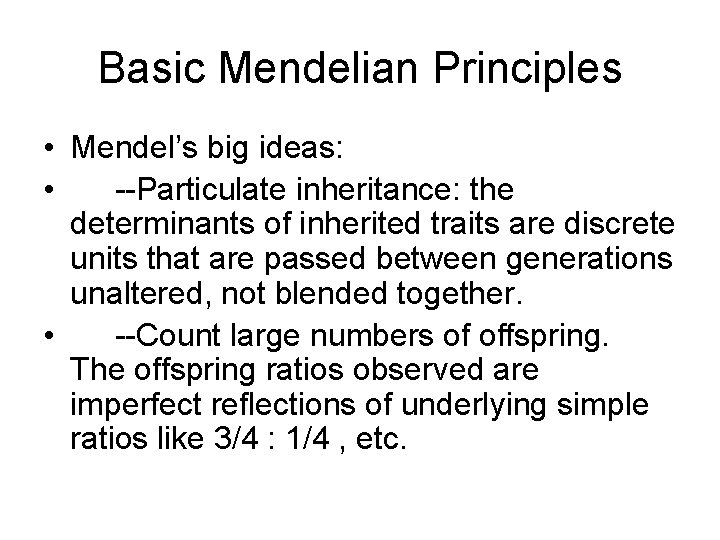 Basic Mendelian Principles

• Mendel's big ideas:

• --Particulate inheritance: the determinants of inherited traits are discrete units that are passed between generations unaltered, not blended together.

• --Count large numbers of offspring. The offspring ratios observed are imperfect reflections of underlying simple ratios like 3/4 : 1/4 , etc.